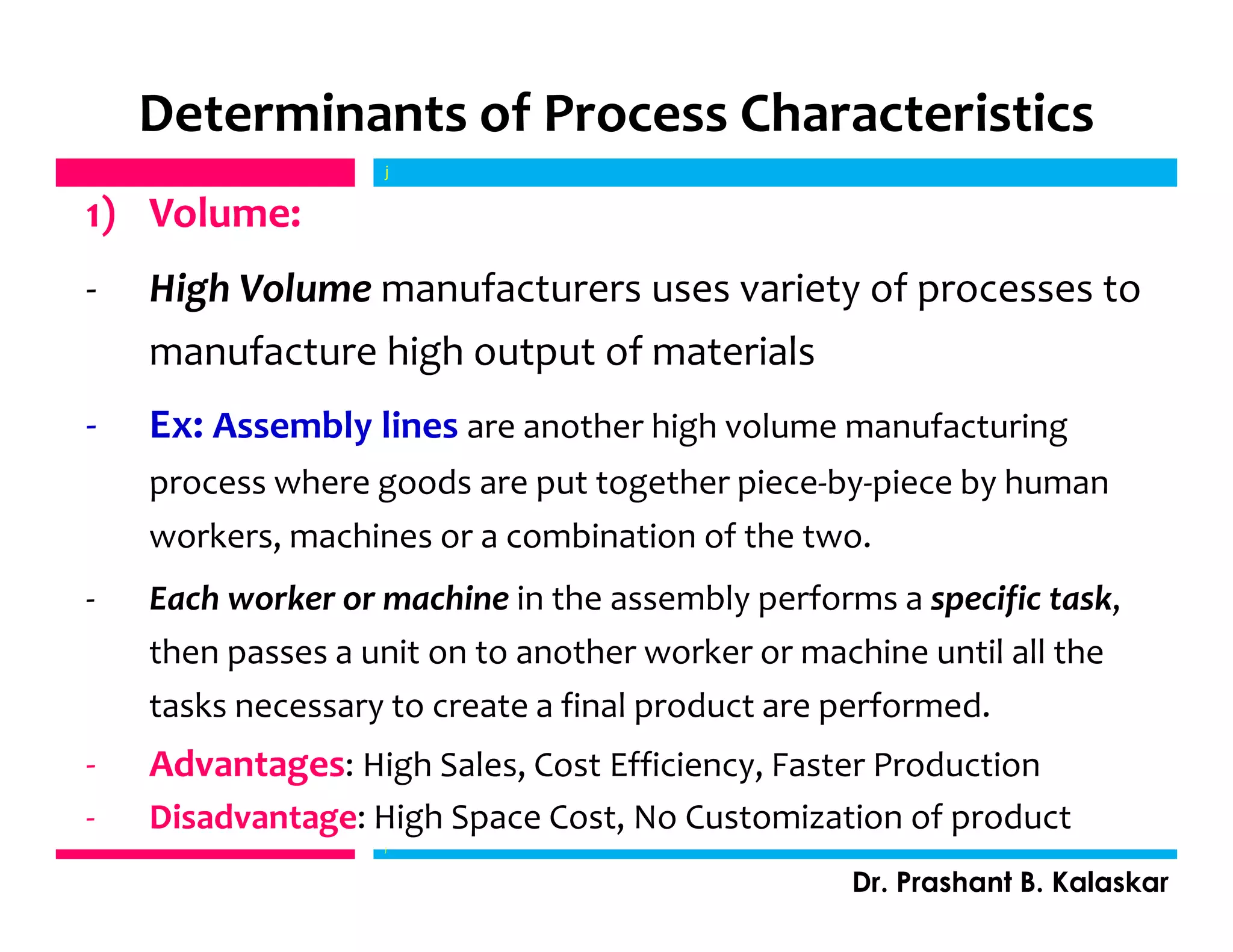 Determinants of Process Characteristics

j

1) Volume:

- High Volume manufacturers uses variety of processes to manufacture high output of materials

- Ex: Assembly lines are another high volume manufacturing process where goods are put together piece-by-piece by human workers, machines or a combination of the two.

- Each worker or machine in the assembly performs a specific task, then passes a unit on to another worker or machine until all the tasks necessary to create a final product are performed.

- Advantages: High Sales, Cost Efficiency, Faster Production
- Disadvantage: High Space Cost, No Customization of product

Dr. Prashant B. Kalaskar